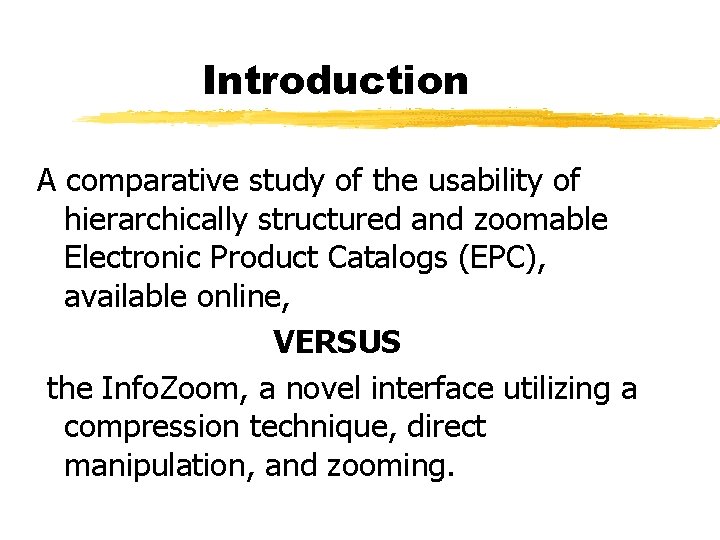 Introduction

A comparative study of the usability of hierarchically structured and zoomable Electronic Product Catalogs (EPC), available online,

VERSUS

the InfoZoom, a novel interface utilizing a compression technique, direct manipulation, and zooming.